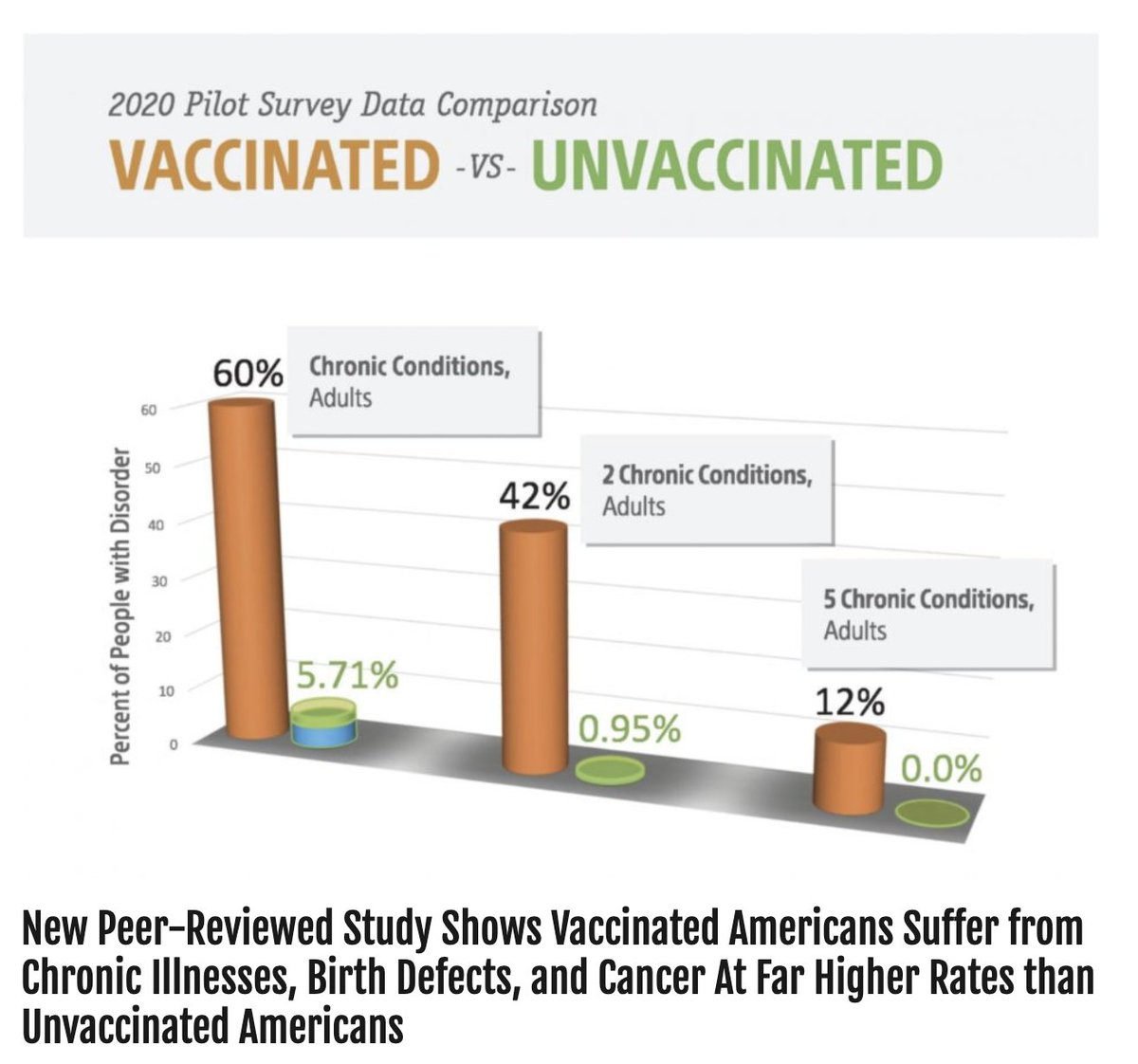 2020 Pilot Survey Data Comparison
VACCINATED -VS- UNVACCINATED

Percent of People with Disorder
60
50
40
30
20
10
0

60% Chronic Conditions, Adults
5.71%
42% 2 Chronic Conditions, Adults
0.95%
5 Chronic Conditions, Adults
12%
0.0%

New Peer-Reviewed Study Shows Vaccinated Americans Suffer from Chronic Illnesses, Birth Defects, and Cancer At Far Higher Rates than Unvaccinated Americans